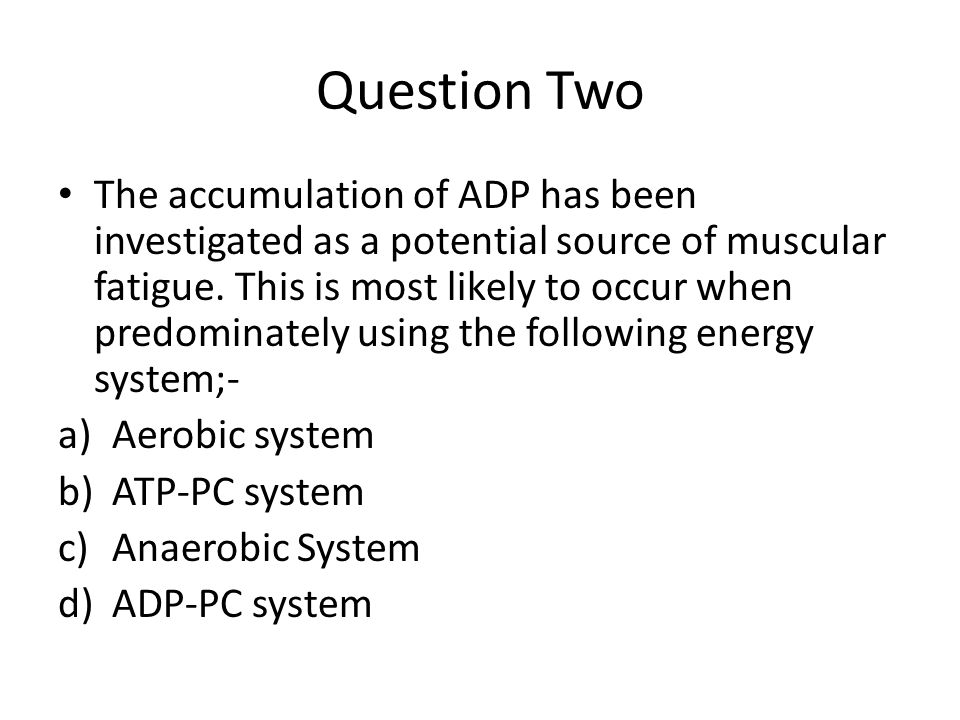 Question Two

• The accumulation of ADP has been investigated as a potential source of muscular fatigue. This is most likely to occur when predominately using the following energy system;-

a) Aerobic system
b) ATP-PC system
c) Anaerobic System
d) ADP-PC system